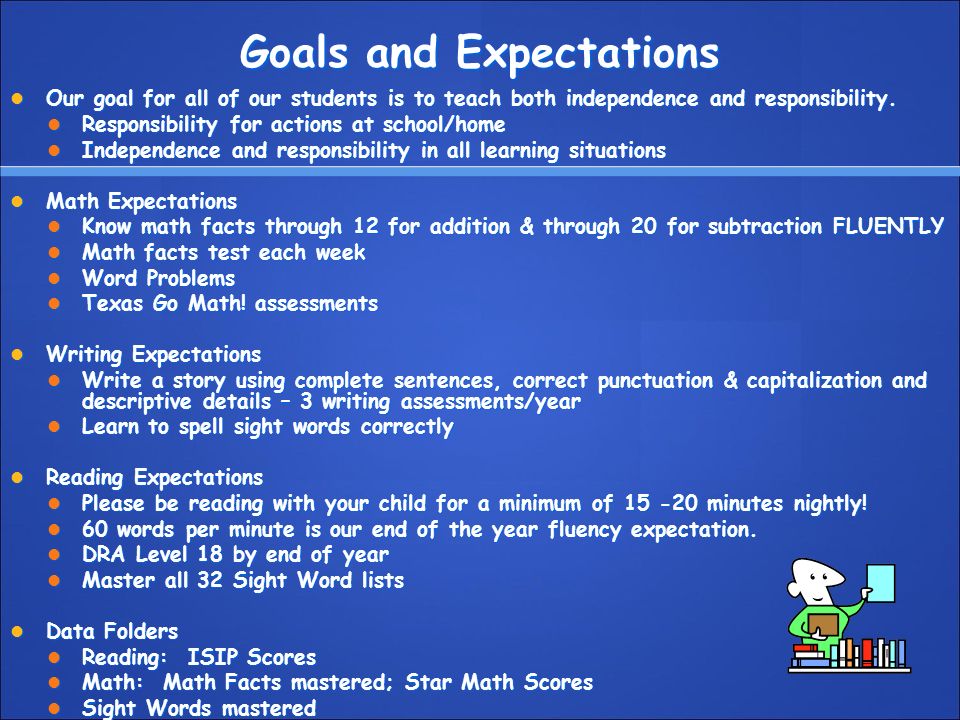 Goals and Expectations

- Our goal for all of our students is to teach both independence and responsibility.
  - Responsibility for actions at school/home
  - Independence and responsibility in all learning situations

- Math Expectations
  - Know math facts through 12 for addition & through 20 for subtraction FLUENTLY
  - Math facts test each week
  - Word Problems
  - Texas Go Math! assessments

- Writing Expectations
  - Write a story using complete sentences, correct punctuation & capitalization and descriptive details – 3 writing assessments/year
  - Learn to spell sight words correctly

- Reading Expectations
  - Please be reading with your child for a minimum of 15 -20 minutes nightly!
  - 60 words per minute is our end of the year fluency expectation.
  - DRA Level 18 by end of year
  - Master all 32 Sight Word lists

- Data Folders
  - Reading: ISIP Scores
  - Math: Math Facts mastered; Star Math Scores
  - Sight Words mastered